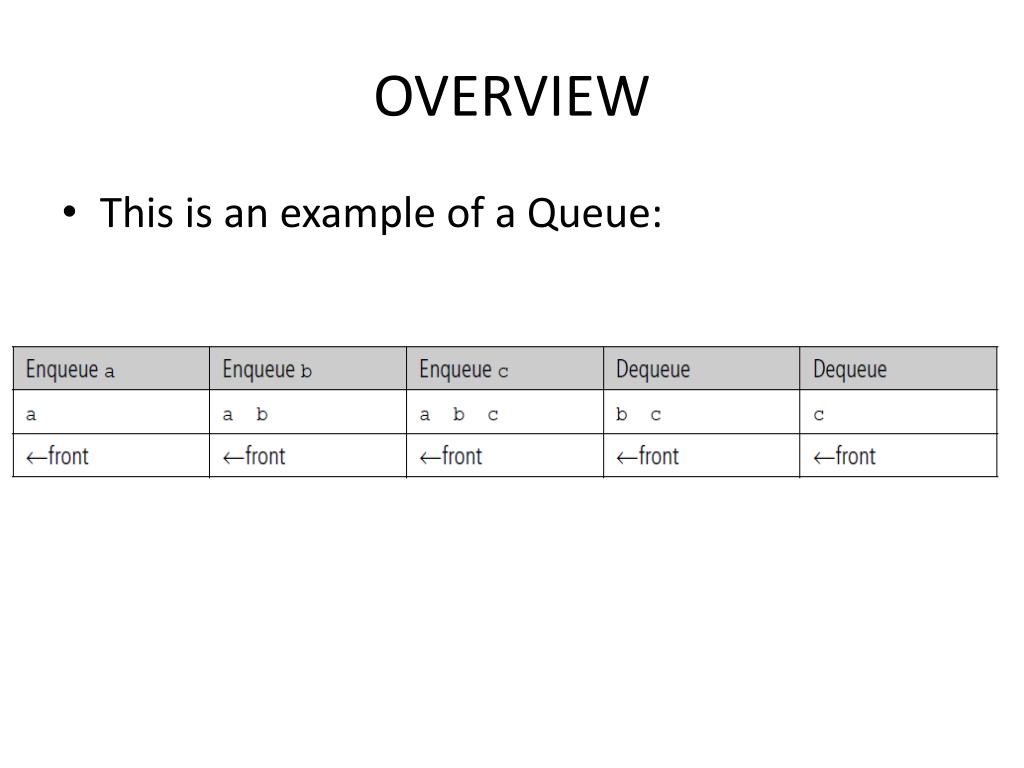 OVERVIEW

• This is an example of a Queue:

| Enqueue a | Enqueue b | Enqueue c | Dequeue | Dequeue |
|---|---|---|---|---|
| a | a b | a b c | b c | c |
| ←front | ←front | ←front | ←front | ←front |